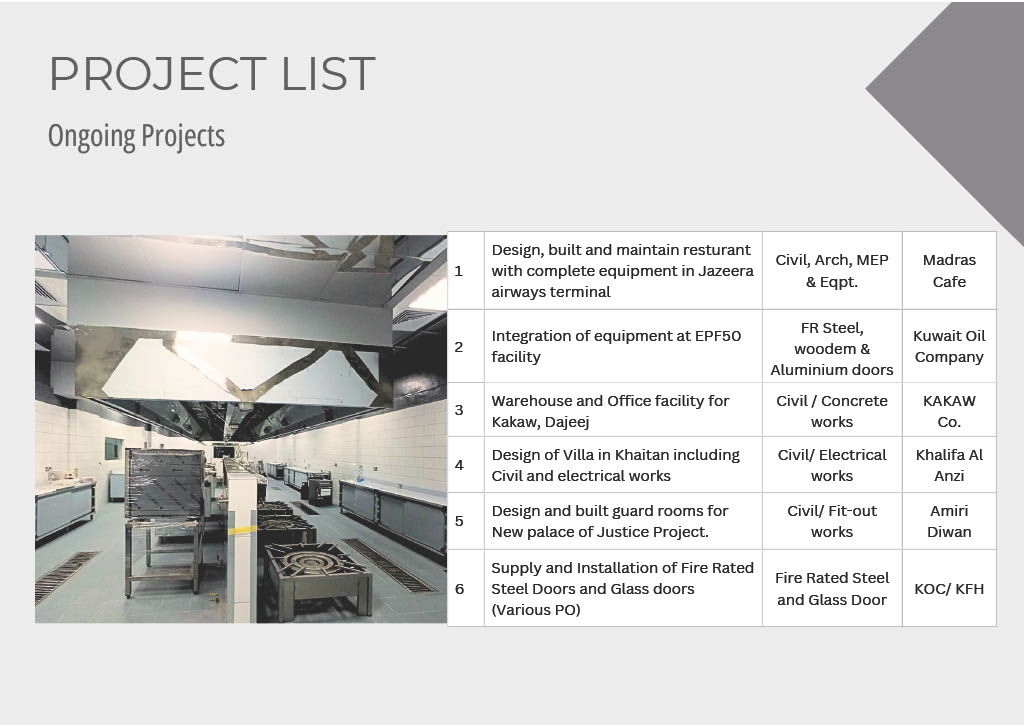 PROJECT LIST

Ongoing Projects

| 1 | Design, built and maintain resturant with complete equipment in Jazeera airways terminal | Civil, Arch, MEP & Eqpt. | Madras Cafe |
|---|---|---|---|
| 2 | Integration of equipment at EPF50 facility | FR Steel, woodem & Aluminium doors | Kuwait Oil Company |
| 3 | Warehouse and Office facility for Kakaw, Dajeej | Civil / Concrete works | KAKAW Co. |
| 4 | Design of Villa in Khaitan including Civil and electrical works | Civil/ Electrical works | Khalifa Al Anzi |
| 5 | Design and built guard rooms for New palace of Justice Project. | Civil/ Fit-out works | Amiri Diwan |
| 6 | Supply and Installation of Fire Rated Steel Doors and Glass doors (Various PO) | Fire Rated Steel and Glass Door | KOC/ KFH |